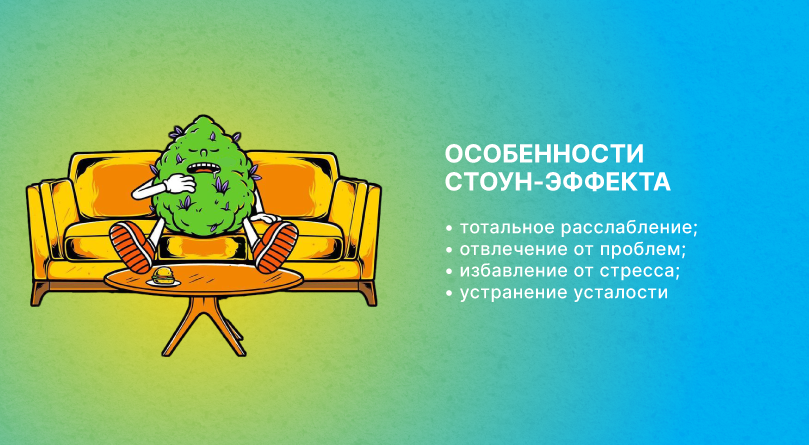 ОСОБЕННОСТИ СТОУН-ЭФФЕКТА

• тотальное расслабление;
• отвлечение от проблем;
• избавление от стресса;
• устранение усталости